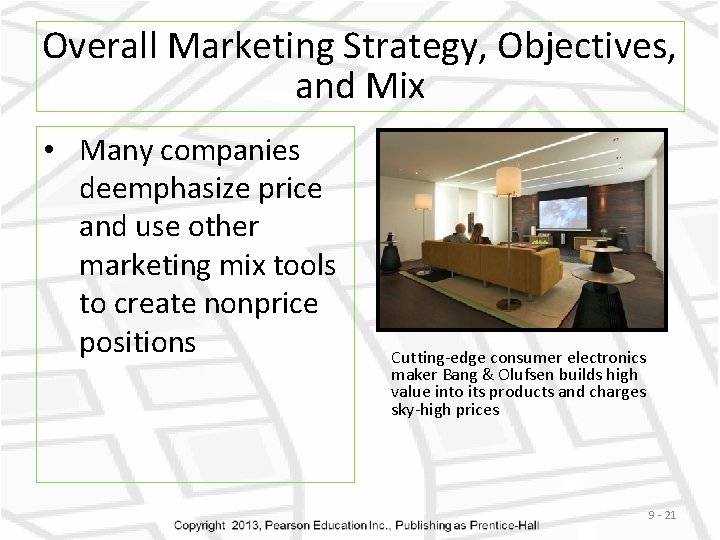 Overall Marketing Strategy, Objectives, and Mix

• Many companies deemphasize price and use other marketing mix tools to create nonprice positions

Cutting-edge consumer electronics maker Bang & Olufsen builds high value into its products and charges sky-high prices

9 - 21

Copyright 2013, Pearson Education Inc., Publishing as Prentice-Hall